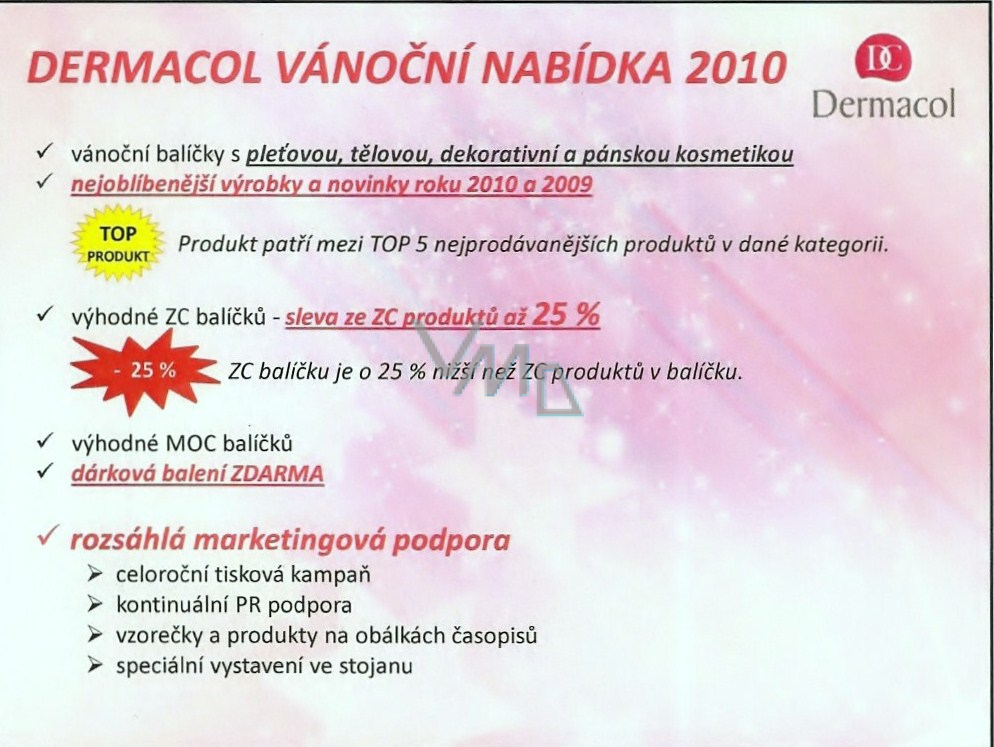 DERMACOL VÁNOČNÍ NABÍDKA 2010

DC
Dermacol

✓ vánoční balíčky s pleťovou, tělovou, dekorativní a pánskou kosmetikou
✓ nejoblíbenější výrobky a novinky roku 2010 a 2009

TOP PRODUKT Produkt patří mezi TOP 5 nejprodávanějších produktů v dané kategorii.

✓ výhodné ZC balíčků - sleva ze ZC produktů až 25 %

- 25 % ZC balíčku je o 25 % nižší než ZC produktů v balíčku.

VMD

✓ výhodné MOC balíčků
✓ dárková balení ZDARMA

✓ rozsáhlá marketingová podpora
➢ celoroční tisková kampaň
➢ kontinuální PR podpora
➢ vzorečky a produkty na obálkách časopisů
➢ speciální vystavení ve stojanu